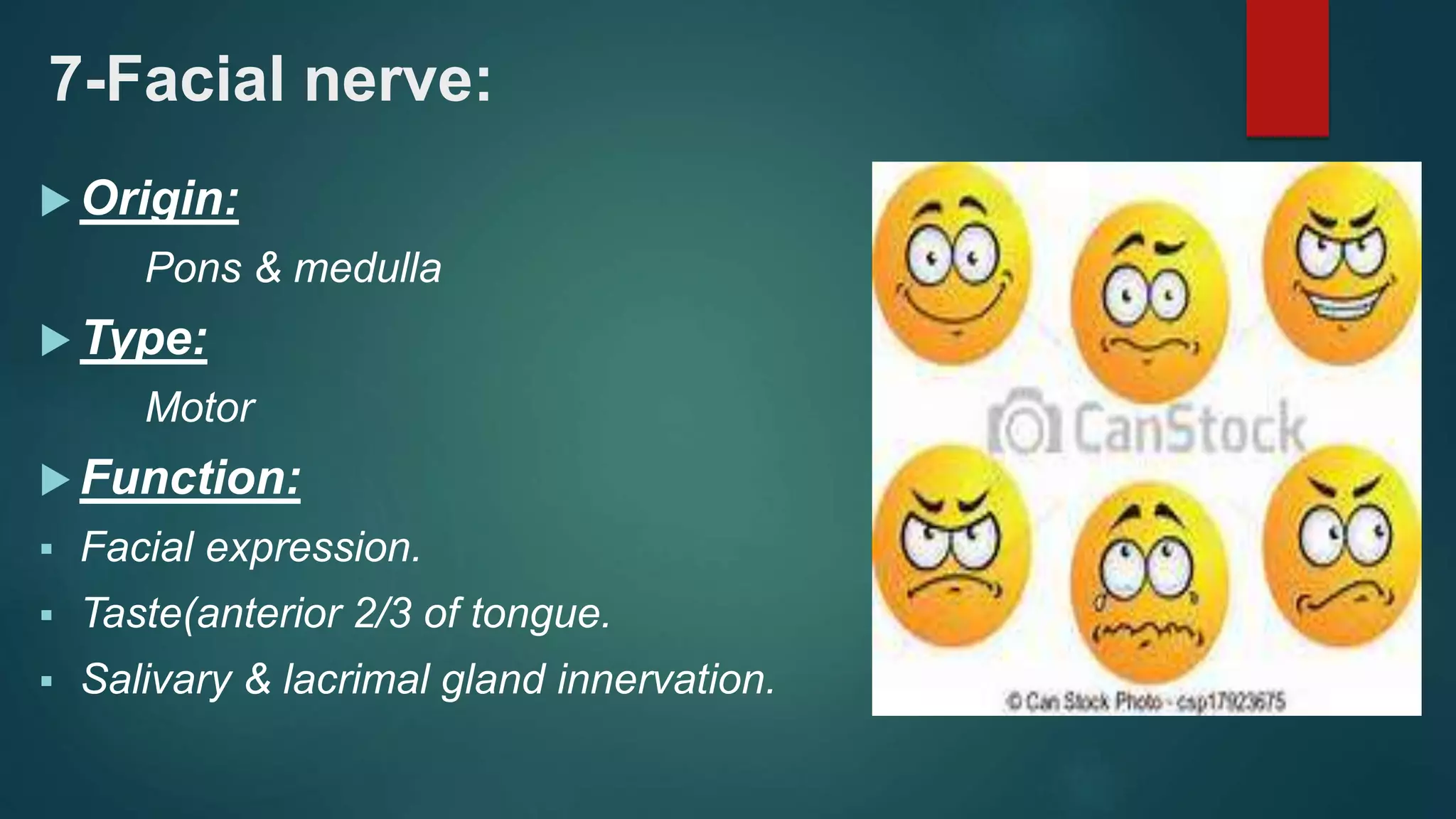 7-Facial nerve:

Origin:

Pons & medulla

Type:

Motor

Function:

Facial expression.

Taste(anterior 2/3 of tongue.

Salivary & lacrimal gland innervation.

CanStock

© Can Stock Photo - csp17923675